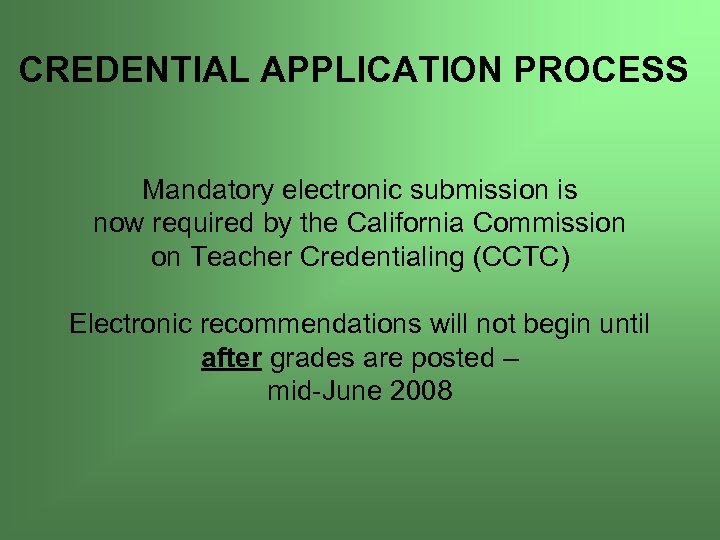 CREDENTIAL APPLICATION PROCESS

Mandatory electronic submission is now required by the California Commission on Teacher Credentialing (CCTC)

Electronic recommendations will not begin until after grades are posted – mid-June 2008